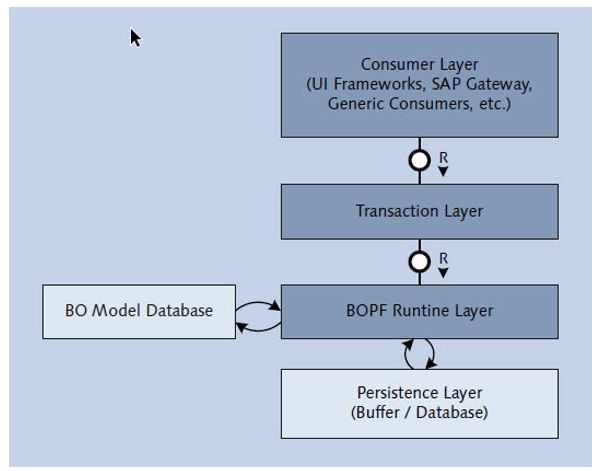 Consumer Layer
(UI Frameworks, SAP Gateway,
Generic Consumers, etc.)

R

Transaction Layer

R

BO Model Database

BOPF Runtine Layer

Persistence Layer
(Buffer / Database)